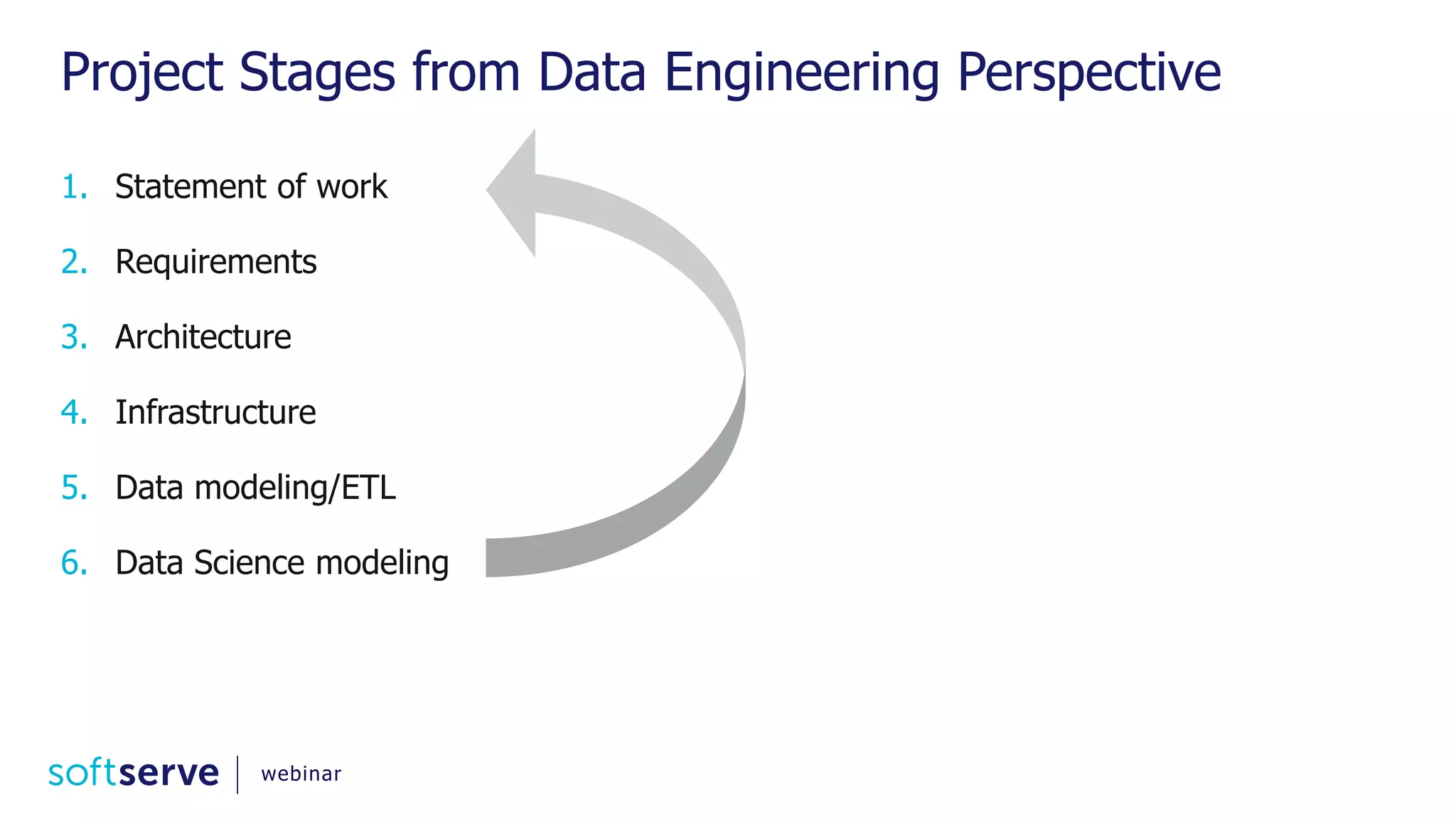 Project Stages from Data Engineering Perspective

1. Statement of work
2. Requirements
3. Architecture
4. Infrastructure
5. Data modeling/ETL
6. Data Science modeling

softserve | webinar